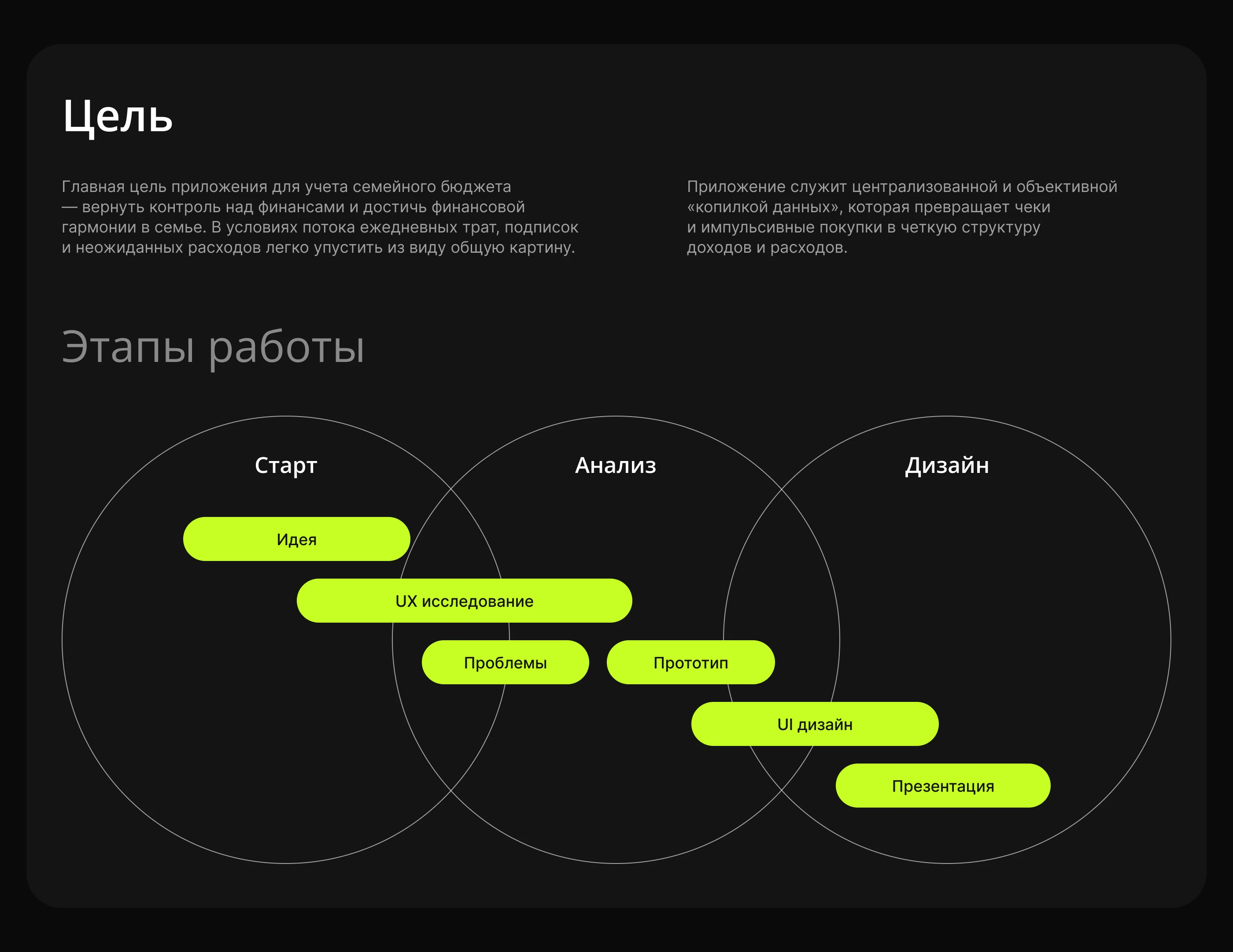 Цель

Главная цель приложения для учета семейного бюджета — вернуть контроль над финансами и достичь финансовой гармонии в семье. В условиях потока ежедневных трат, подписок и неожиданных расходов легко упустить из виду общую картину.

Приложение служит централизованной и объективной «копилкой данных», которая превращает чеки и импульсивные покупки в четкую структуру доходов и расходов.

Этапы работы

Старт

Анализ

Дизайн

Идея

UX исследование

Проблемы

Прототип

UI дизайн

Презентация